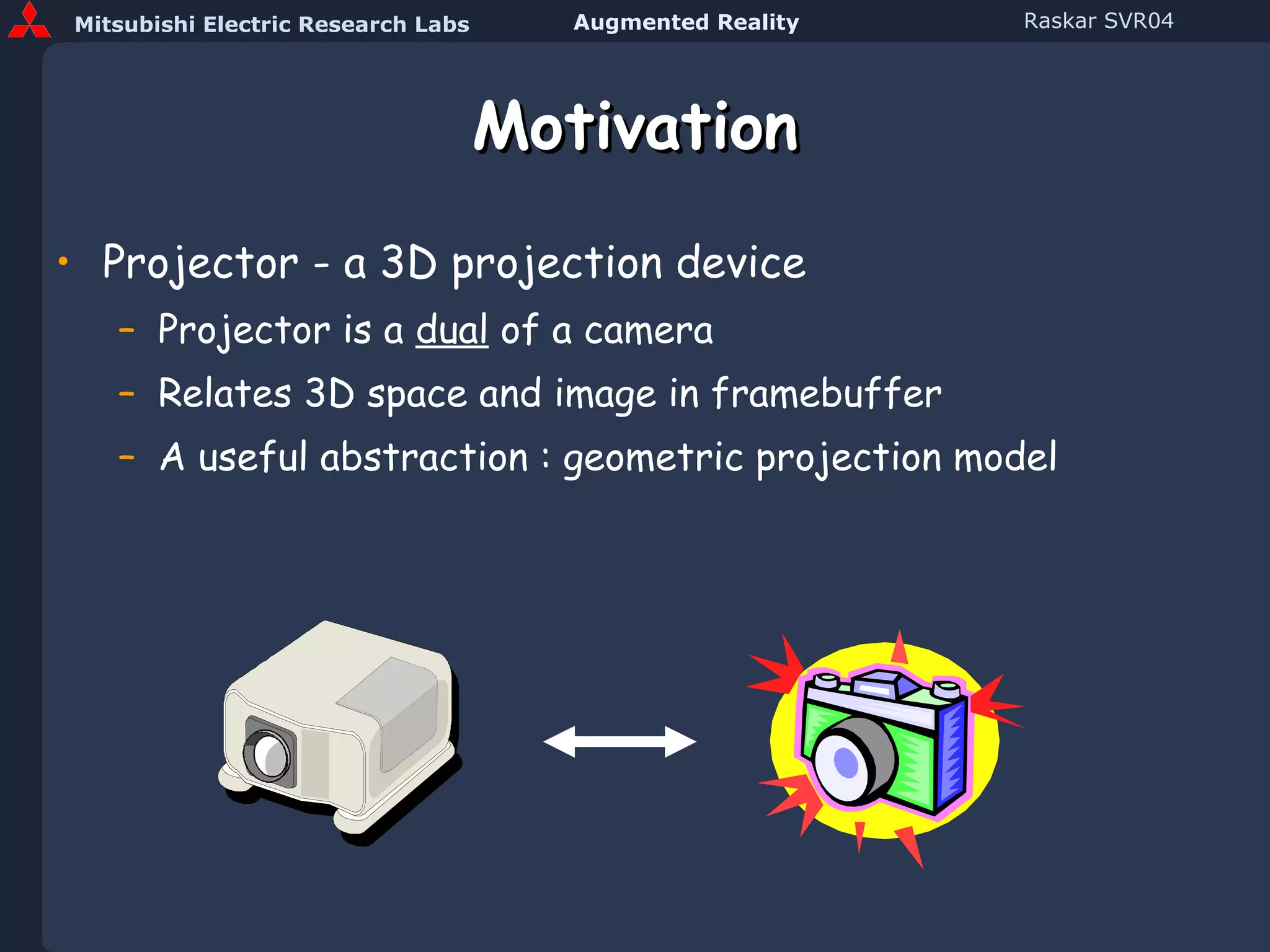 Mitsubishi Electric Research Labs Augmented Reality Raskar SVR04

Motivation

• Projector - a 3D projection device
 – Projector is a dual of a camera
 – Relates 3D space and image in framebuffer
 – A useful abstraction : geometric projection model